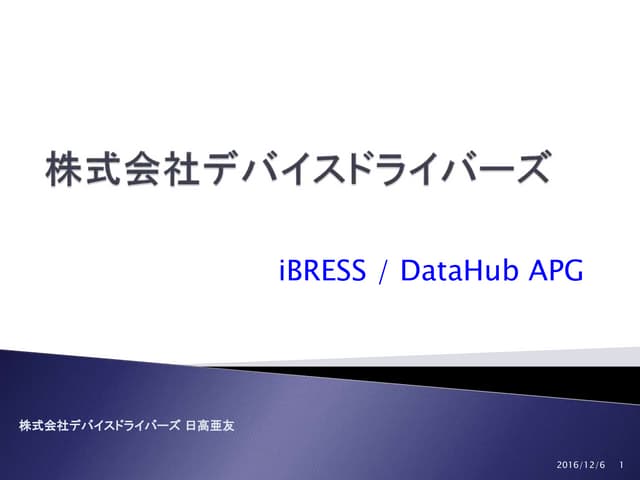 株式会社デバイスドライバーズ

iBRESS / DataHub APG

株式会社デバイスドライバーズ 日高亜友

2016/12/6 1